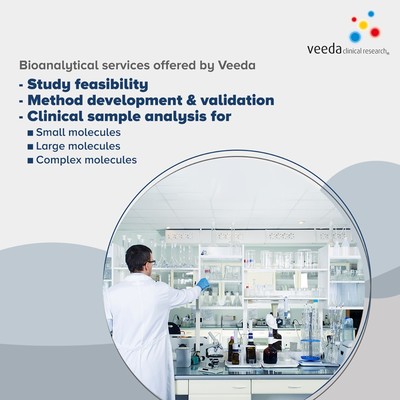 veeda clinical research

Bioanalytical services offered by Veeda

- Study feasibility
- Method development & validation
- Clinical sample analysis for
■ Small molecules
■ Large molecules
■ Complex molecules